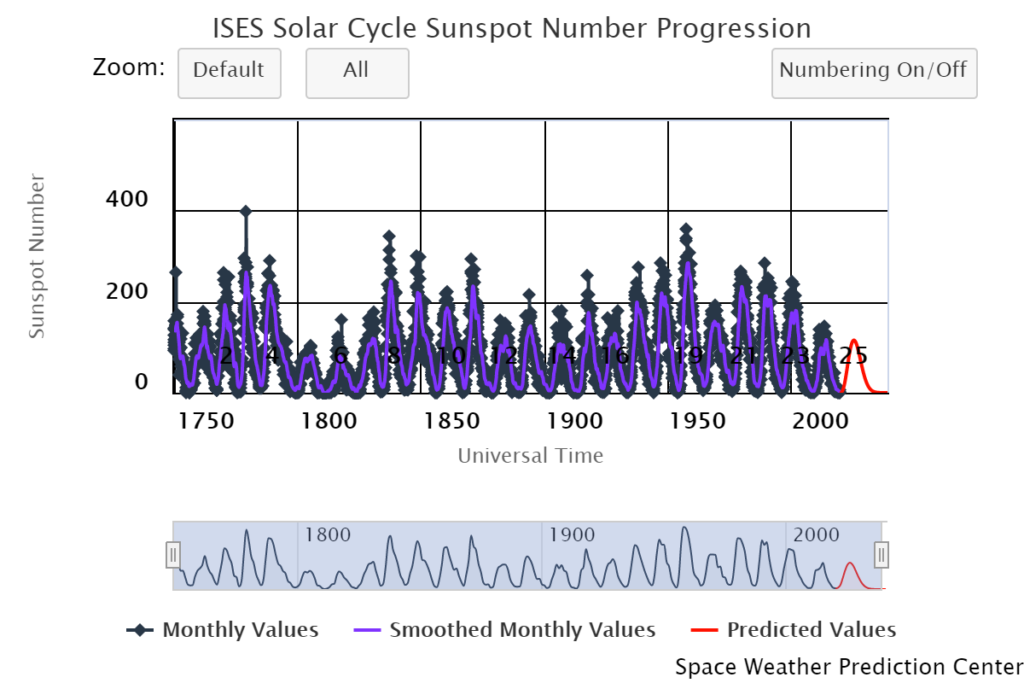 ISES Solar Cycle Sunspot Number Progression

Zoom: Default All Numbering On/Off

Sunspot Number

400
200
0

2 4 6 8 10 12 14 16 19 21 23 25

1750 1800 1850 1900 1950 2000

Universal Time

1800 1900 2000

Monthly Values Smoothed Monthly Values Predicted Values

Space Weather Prediction Center